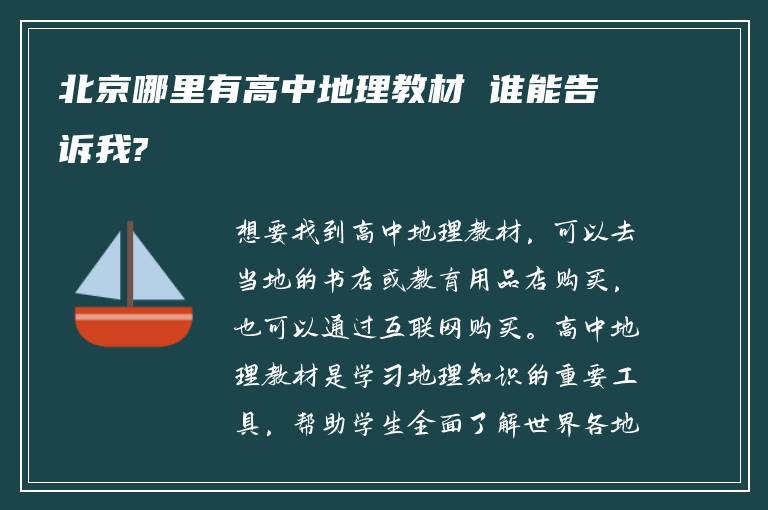 北京哪里有高中地理教材 谁能告诉我?

想要找到高中地理教材，可以去当地的书店或教育用品店购买，也可以通过互联网购买。高中地理教材是学习地理知识的重要工具，帮助学生全面了解世界各地